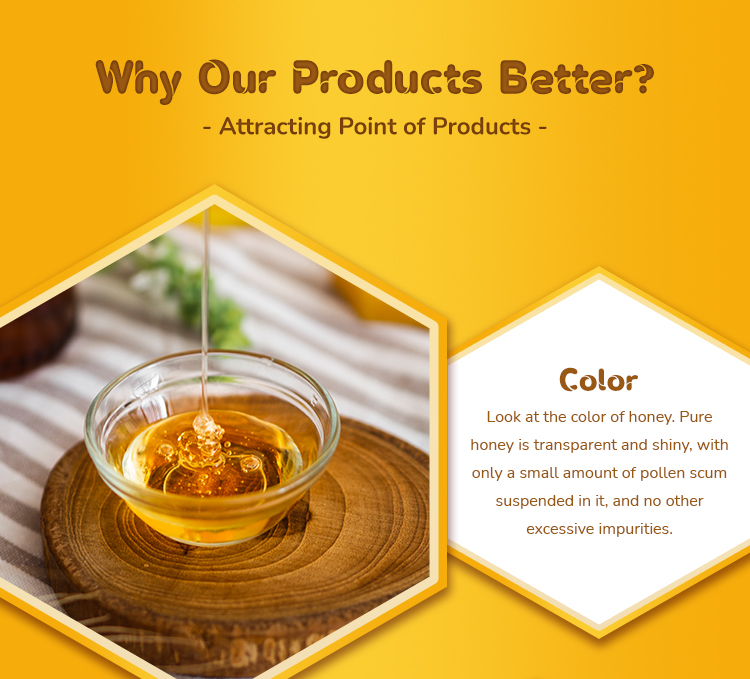 Why Our Products Better?

- Attracting Point of Products -

Color

Look at the color of honey. Pure honey is transparent and shiny, with only a small amount of pollen scum suspended in it, and no other excessive impurities.